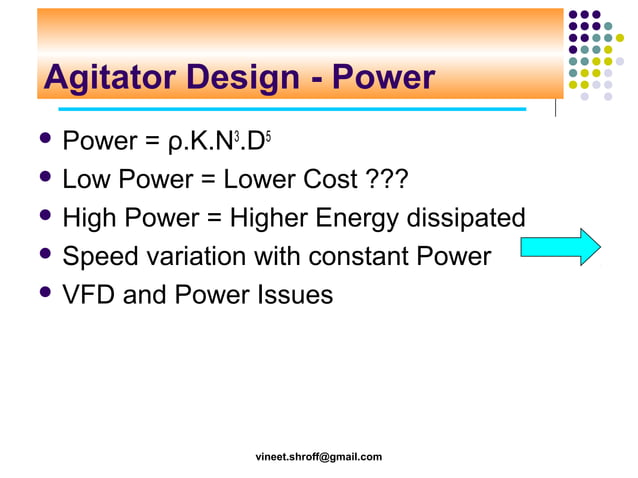 Agitator Design - Power

- Power = $\rho.K.N^3.D^5$
- Low Power = Lower Cost ???
- High Power = Higher Energy dissipated
- Speed variation with constant Power
- VFD and Power Issues

vineet.shroff@gmail.com